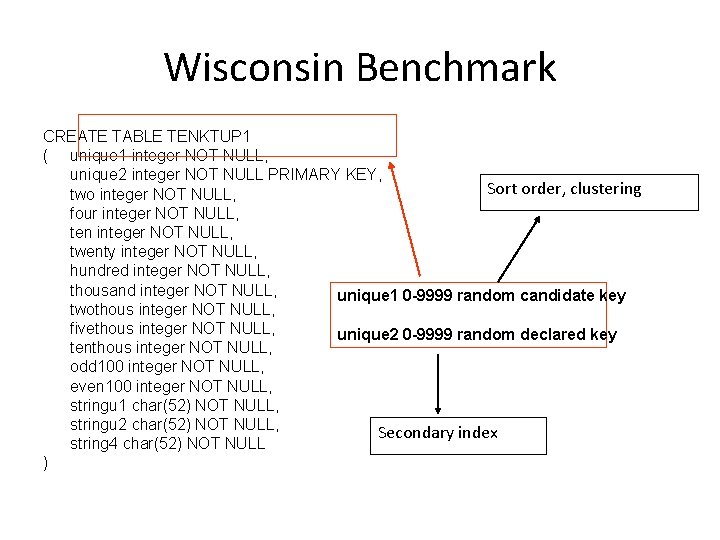 Wisconsin Benchmark

CREATE TABLE TENKTUP1
( unique1 integer NOT NULL,
unique2 integer NOT NULL PRIMARY KEY,
two integer NOT NULL,
four integer NOT NULL,
ten integer NOT NULL,
twenty integer NOT NULL,
hundred integer NOT NULL,
thousand integer NOT NULL,
twothous integer NOT NULL,
fivethous integer NOT NULL,
tenthous integer NOT NULL,
odd100 integer NOT NULL,
even100 integer NOT NULL,
stringu1 char(52) NOT NULL,
stringu2 char(52) NOT NULL,
string4 char(52) NOT NULL
)

Sort order, clustering

unique1 0-9999 random candidate key

unique2 0-9999 random declared key

Secondary index